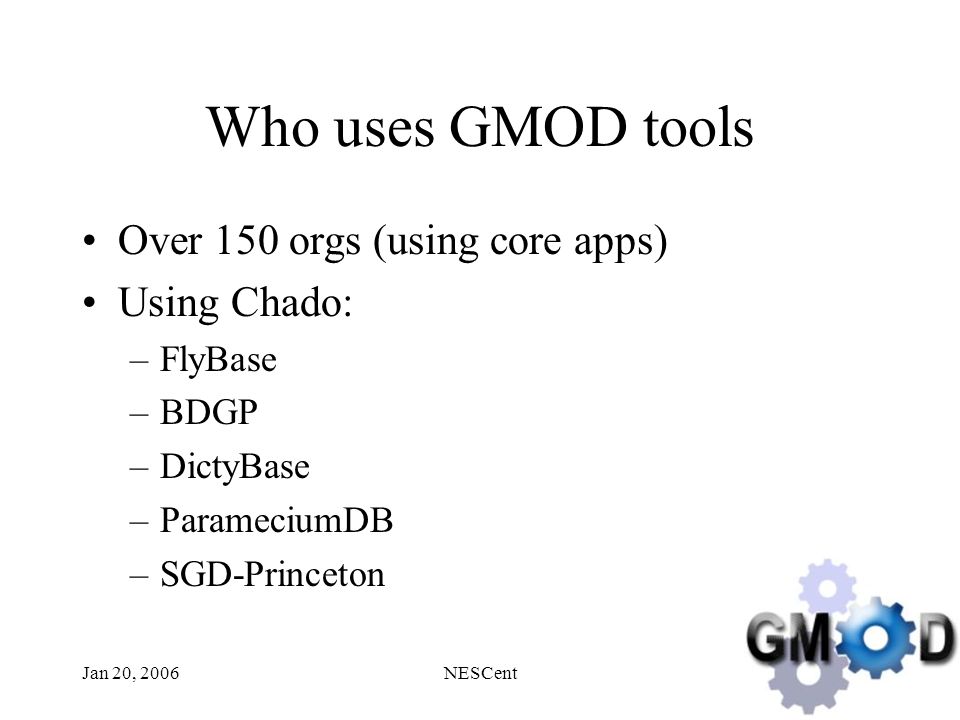 Who uses GMOD tools

• Over 150 orgs (using core apps)
• Using Chado:
– FlyBase
– BDGP
– DictyBase
– ParameciumDB
– SGD-Princeton

Jan 20, 2006 NESCent

GMOD